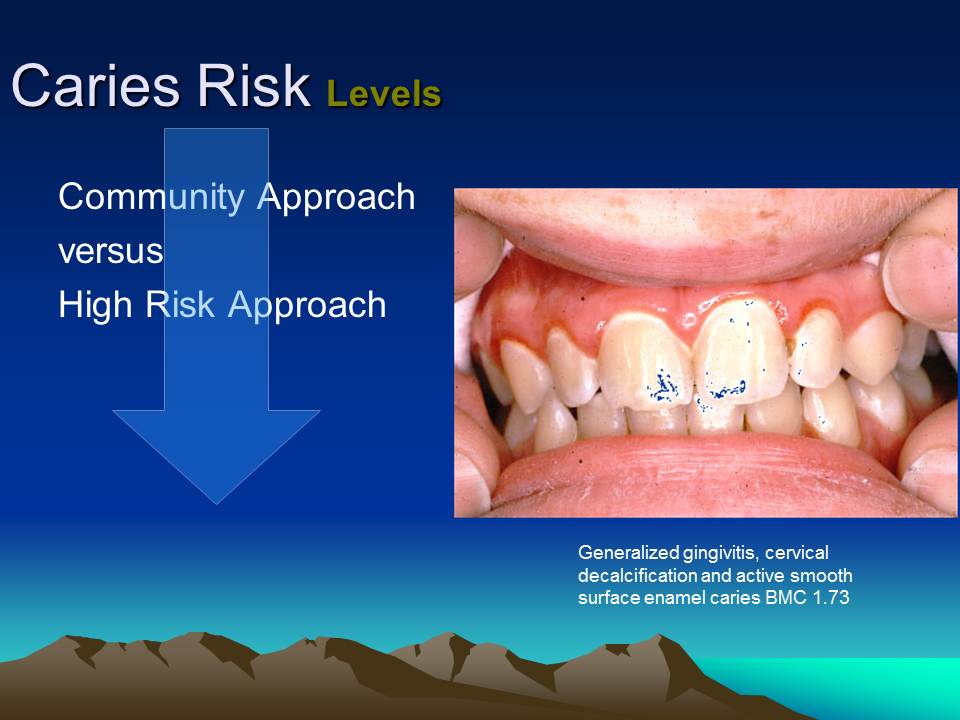 Caries Risk Levels

Community Approach
versus
High Risk Approach

Generalized gingivitis, cervical decalcification and active smooth surface enamel caries BMC 1.73